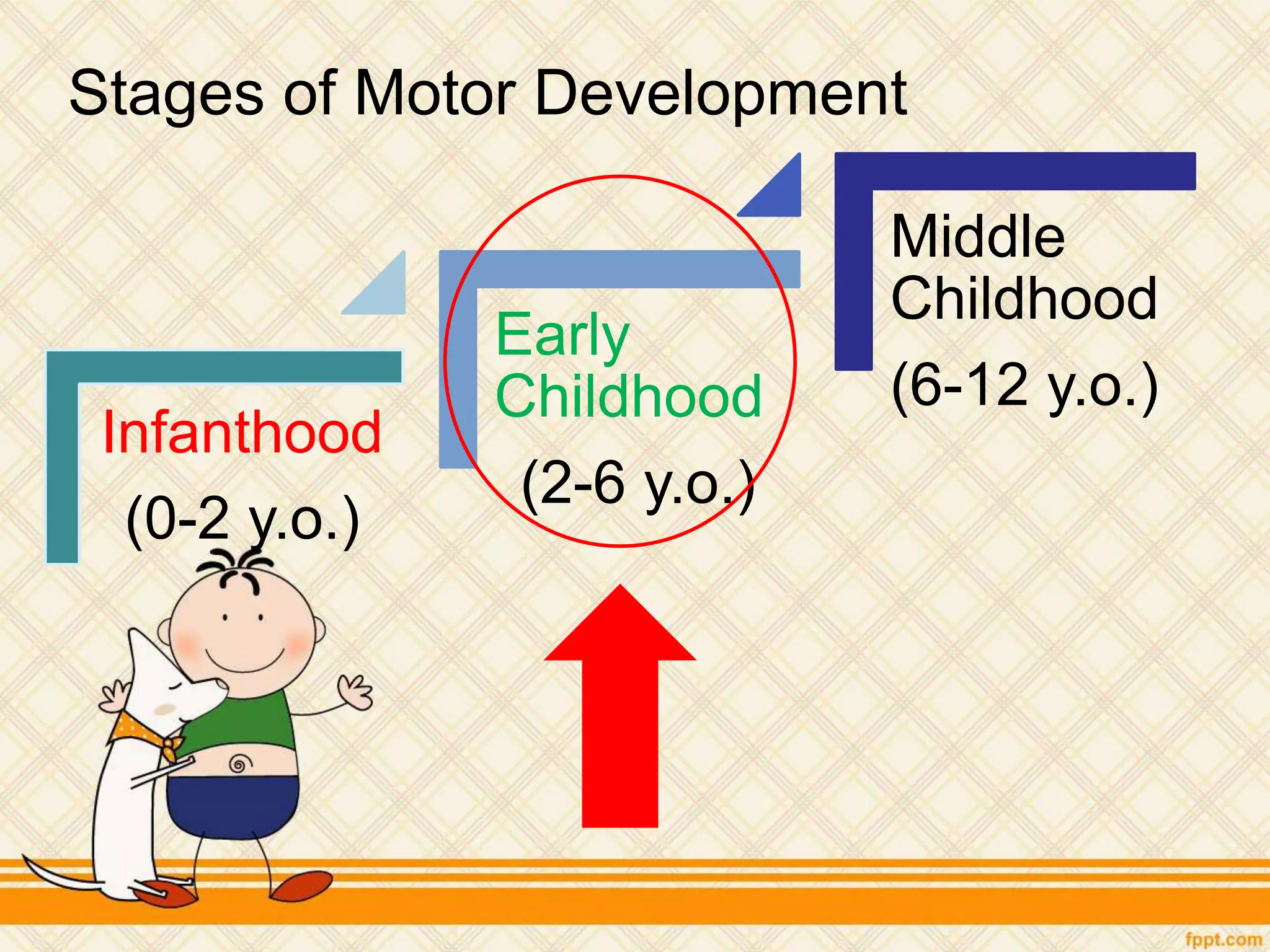 Stages of Motor Development

Infanthood

(0-2 y.o.)

Early Childhood

(2-6 y.o.)

Middle Childhood

(6-12 y.o.)

fppt.com